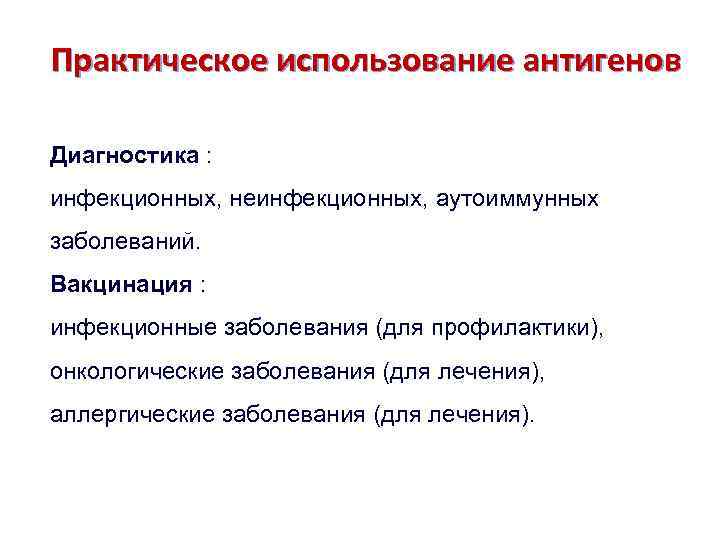 Практическое использование антигенов

Диагностика :
инфекционных, неинфекционных, аутоиммунных заболеваний.
Вакцинация :
инфекционные заболевания (для профилактики),
онкологические заболевания (для лечения),
аллергические заболевания (для лечения).